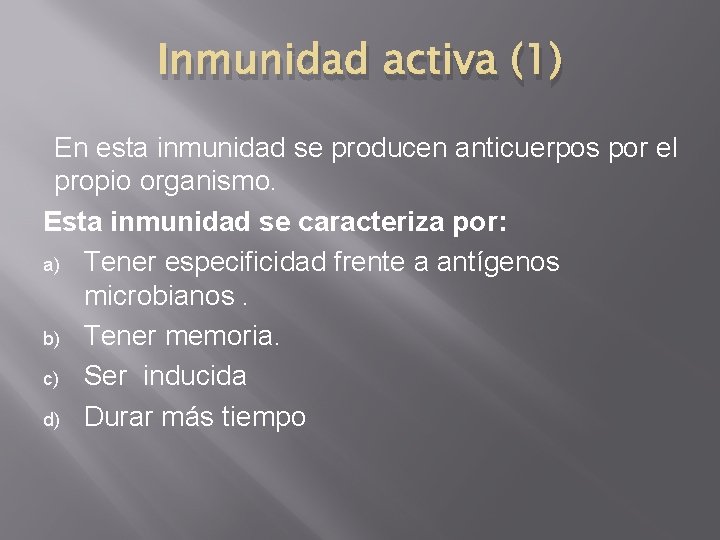 Inmunidad activa (1)

En esta inmunidad se producen anticuerpos por el propio organismo.

Esta inmunidad se caracteriza por:

a) Tener especificidad frente a antígenos microbianos .
b) Tener memoria.
c) Ser inducida
d) Durar más tiempo